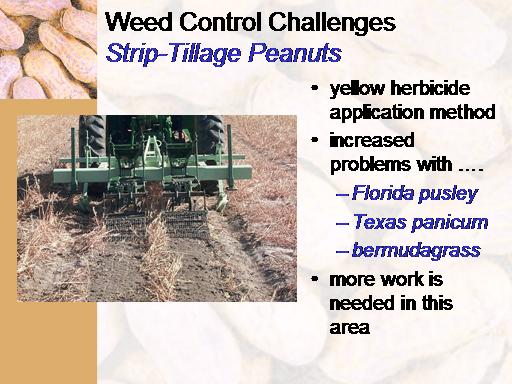 Weed Control Challenges
Strip-Tillage Peanuts

• yellow herbicide application method
• increased problems with ….
– Florida pusley
– Texas panicum
– bermudagrass
• more work is needed in this area